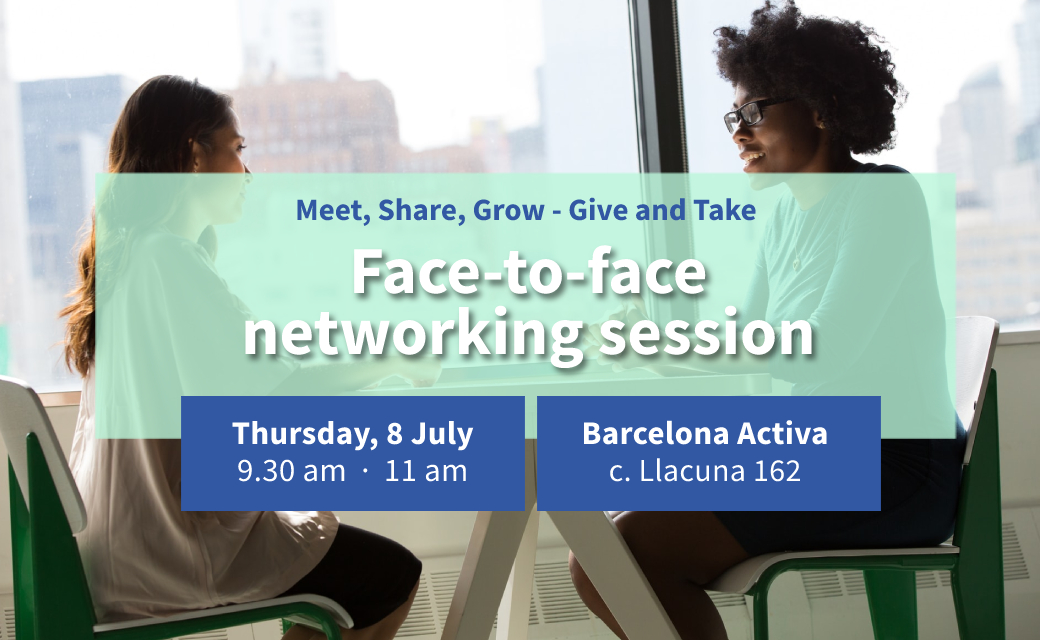 Meet, Share, Grow - Give and Take

Face-to-face networking session

Thursday, 8 July
9.30 am · 11 am

Barcelona Activa
c. Llacuna 162